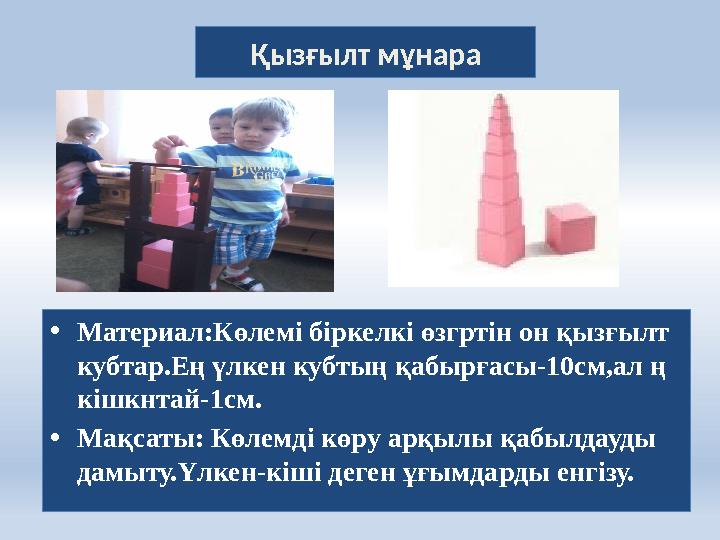 Қызғылт мұнара

• Материал:Көлемі біркелкі өзгртін он қызғылт кубтар.Ең үлкен кубтың қабырғасы-10см,ал ң кішкнтай-1см.
• Мақсаты: Көлемді көру арқылы қабылдауды дамыту.Үлкен-кіші деген ұғымдарды енгізу.